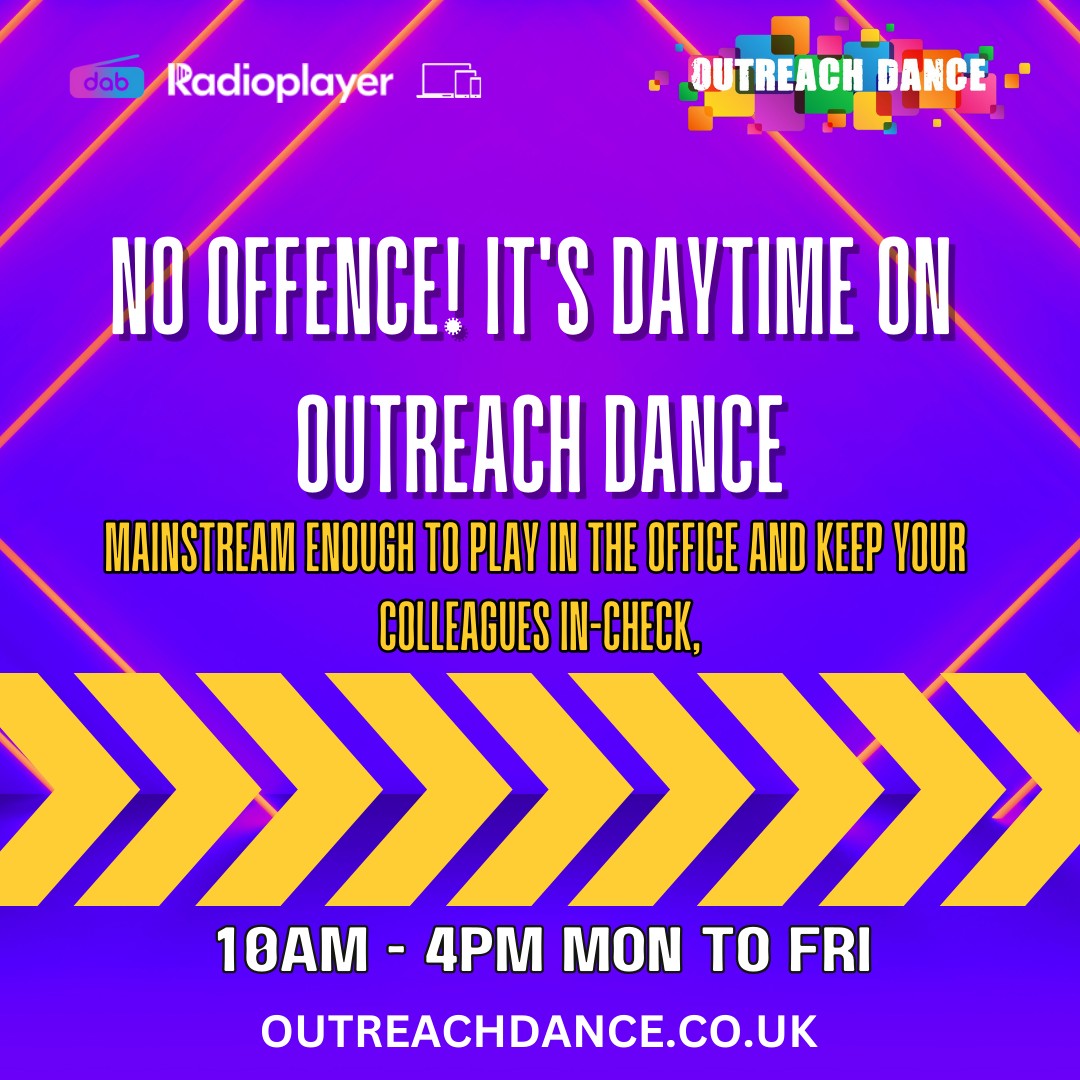 dab Radioplayer

OUTREACH DANCE

NO OFFENCE! IT'S DAYTIME ON OUTREACH DANCE

MAINSTREAM ENOUGH TO PLAY IN THE OFFICE AND KEEP YOUR COLLEAGUES IN-CHECK,

10AM - 4PM MON TO FRI

OUTREACHDANCE.CO.UK